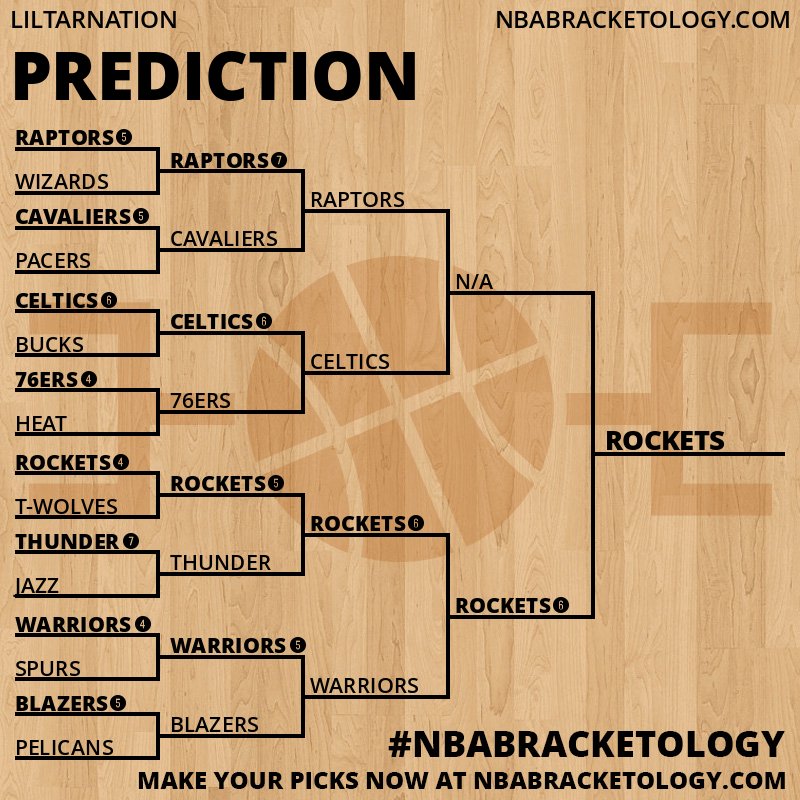 LILTARNATION

NBABRACKETOLOGY.COM

PREDICTION

RAPTORS 5
WIZARDS
CAVALIERS 5
PACERS
CELTICS 6
BUCKS
76ERS 4
HEAT
ROCKETS 4
T-WOLVES
THUNDER 7
JAZZ
WARRIORS 4
SPURS
BLAZERS 5
PELICANS

RAPTORS 7
CAVALIERS
CELTICS 6
76ERS
ROCKETS 5
THUNDER
WARRIORS 5
BLAZERS

RAPTORS
CELTICS
ROCKETS 6
WARRIORS

N/A
ROCKETS 6

ROCKETS

#NBABRACKETOLOGY
MAKE YOUR PICKS NOW AT NBABRACKETOLOGY.COM